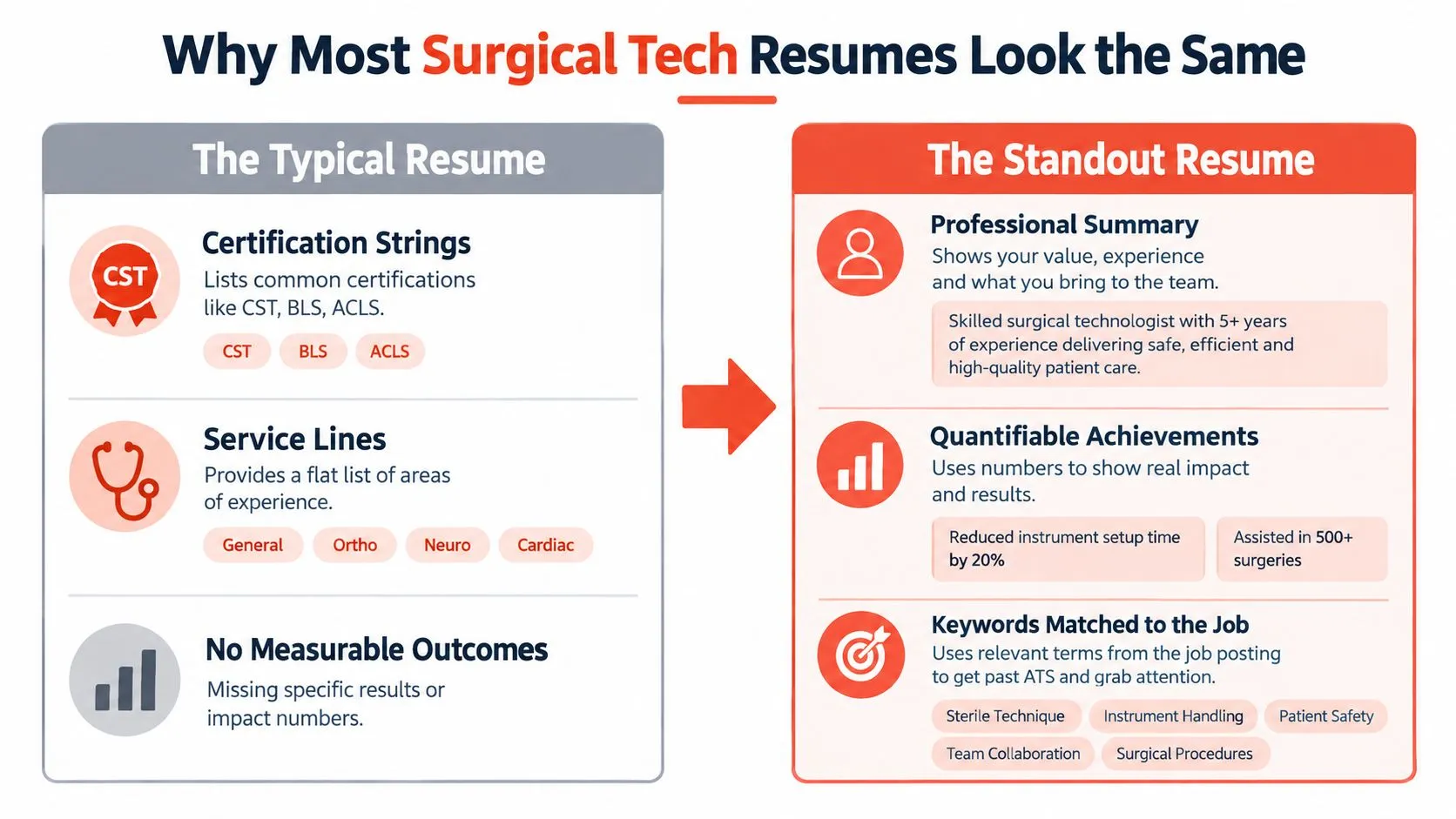 Why Most Surgical Tech Resumes Look the Same

The Typical Resume

CST

Certification Strings
Lists common certifications like CST, BLS, ACLS.

CST BLS ACLS

Service Lines
Provides a flat list of areas of experience.

General Ortho Neuro Cardiac

No Measurable Outcomes
Missing specific results or impact numbers.

The Standout Resume

Professional Summary
Shows your value, experience and what you bring to the team.

Skilled surgical technologist with 5+ years of experience delivering safe, efficient and high-quality patient care.

Quantifiable Achievements
Uses numbers to show real impact and results.

Reduced instrument setup time by 20%

Assisted in 500+ surgeries

Keywords Matched to the Job
Uses relevant terms from the job posting to get past ATS and grab attention.

Sterile Technique Instrument Handling Patient Safety Team Collaboration Surgical Procedures